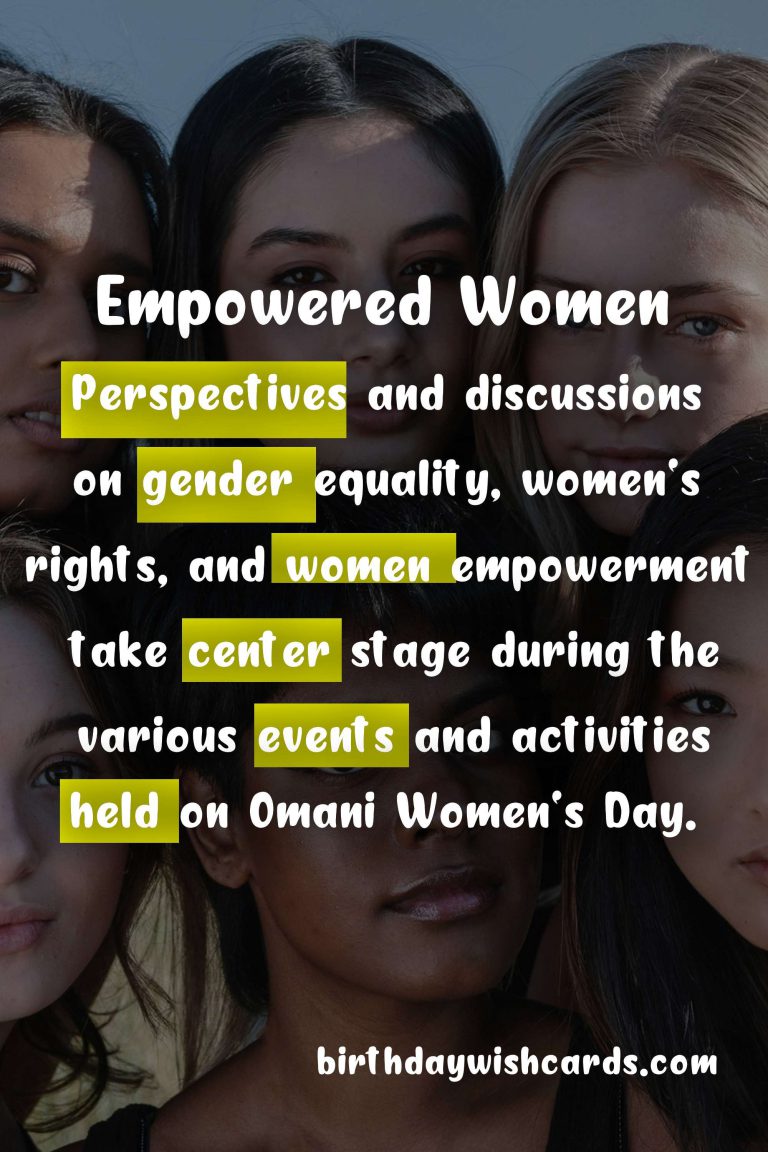 Empowered Women

Perspectives and discussions on gender equality, women's rights, and women empowerment take center stage during the various events and activities held on Omani Women's Day.

birthdaywishcards.com